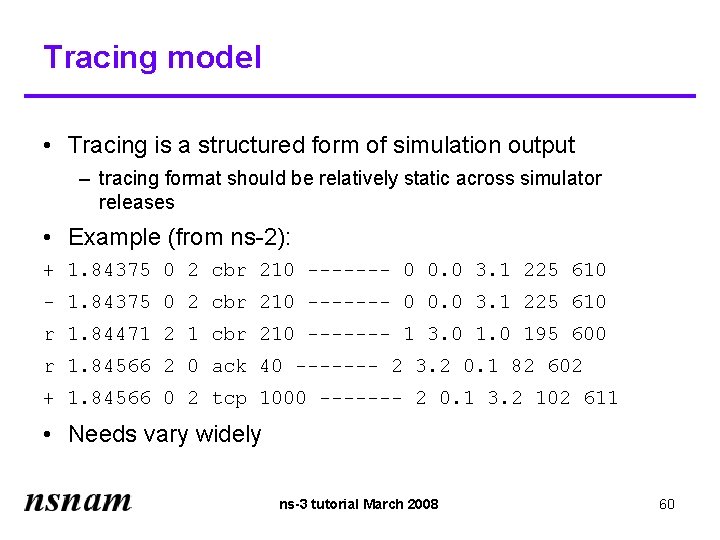 Tracing model

• Tracing is a structured form of simulation output

– tracing format should be relatively static across simulator releases

• Example (from ns-2):

+ 1.84375 0 2 cbr 210 ------- 0 0.0 3.1 225 610

- 1.84375 0 2 cbr 210 ------- 0 0.0 3.1 225 610

r 1.84471 2 1 cbr 210 ------- 1 3.0 1.0 195 600

r 1.84566 2 0 ack 40 ------- 2 3.2 0.1 82 602

+ 1.84566 0 2 tcp 1000 ------- 2 0.1 3.2 102 611

• Needs vary widely

nsnam

ns-3 tutorial March 2008

60